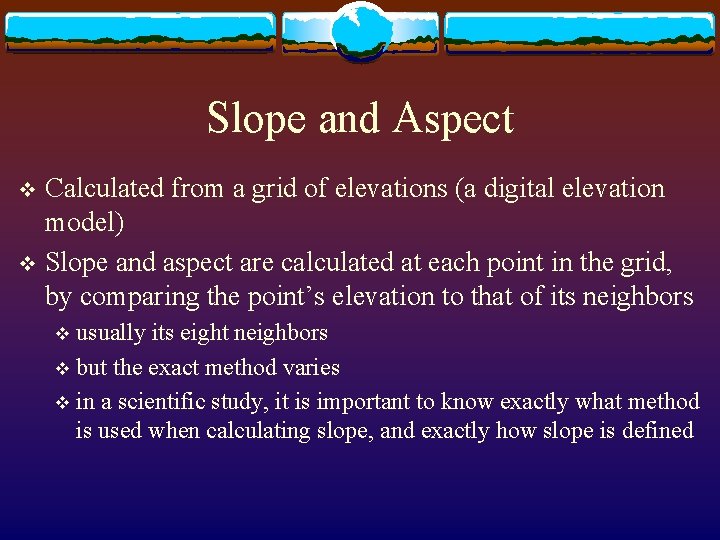 Slope and Aspect

❖ Calculated from a grid of elevations (a digital elevation model)

❖ Slope and aspect are calculated at each point in the grid, by comparing the point’s elevation to that of its neighbors

❖ usually its eight neighbors

❖ but the exact method varies

❖ in a scientific study, it is important to know exactly what method is used when calculating slope, and exactly how slope is defined